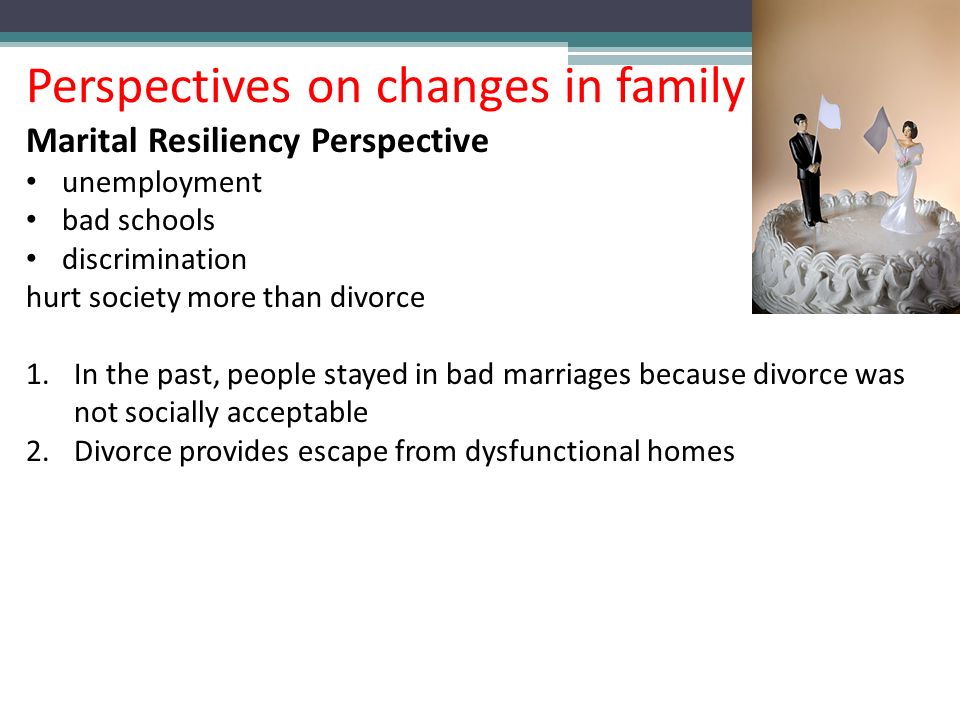 Perspectives on changes in family

Marital Resiliency Perspective
• unemployment
• bad schools
• discrimination
hurt society more than divorce

1. In the past, people stayed in bad marriages because divorce was not socially acceptable
2. Divorce provides escape from dysfunctional homes